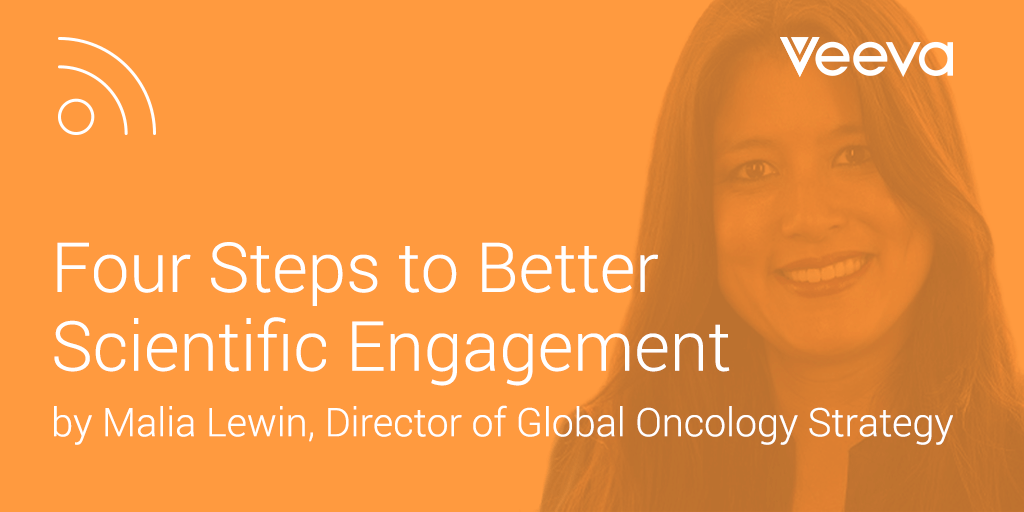 Veeva

Four Steps to Better Scientific Engagement

by Malia Lewin, Director of Global Oncology Strategy